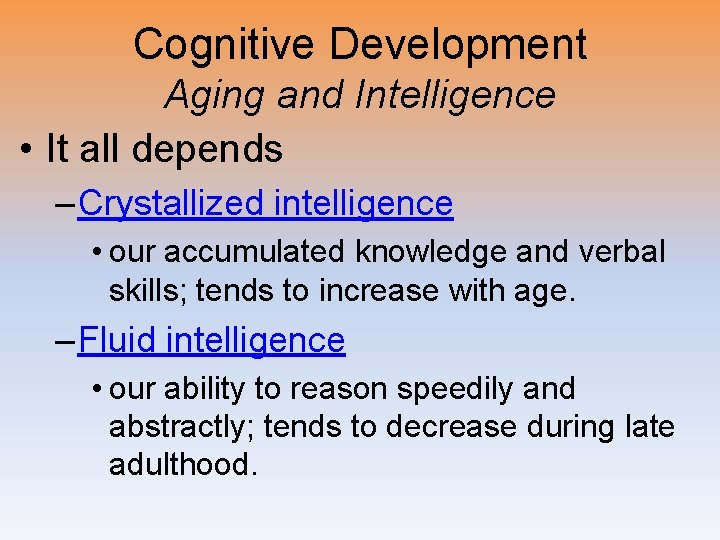 Cognitive Development
Aging and Intelligence

• It all depends
– Crystallized intelligence
• our accumulated knowledge and verbal skills; tends to increase with age.
– Fluid intelligence
• our ability to reason speedily and abstractly; tends to decrease during late adulthood.